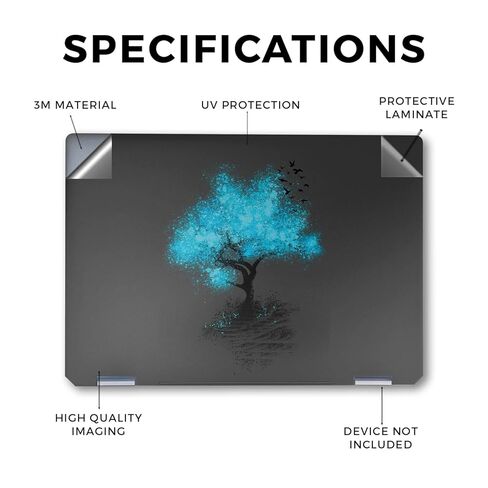 SPECIFICATIONS

3M MATERIAL

UV PROTECTION

PROTECTIVE LAMINATE

HIGH QUALITY IMAGING

DEVICE NOT INCLUDED